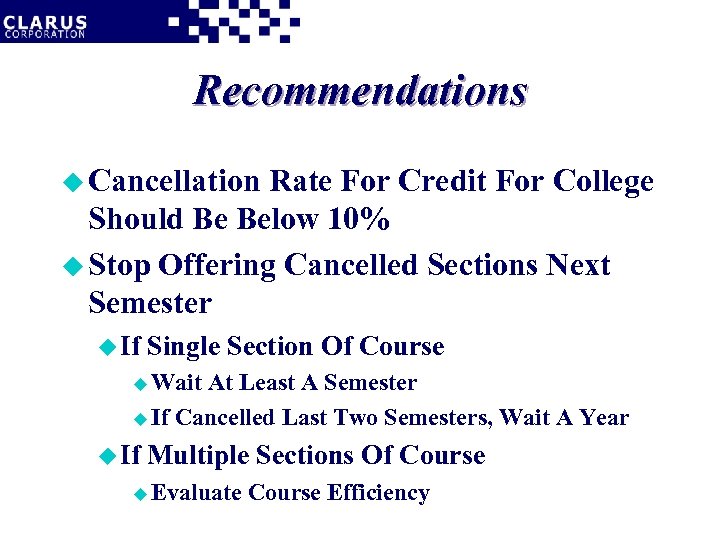 CLARUS
CORPORATION

Recommendations

Cancellation Rate For Credit For College Should Be Below 10%

Stop Offering Cancelled Sections Next Semester

If Single Section Of Course

Wait At Least A Semester

If Cancelled Last Two Semesters, Wait A Year

If Multiple Sections Of Course

Evaluate Course Efficiency